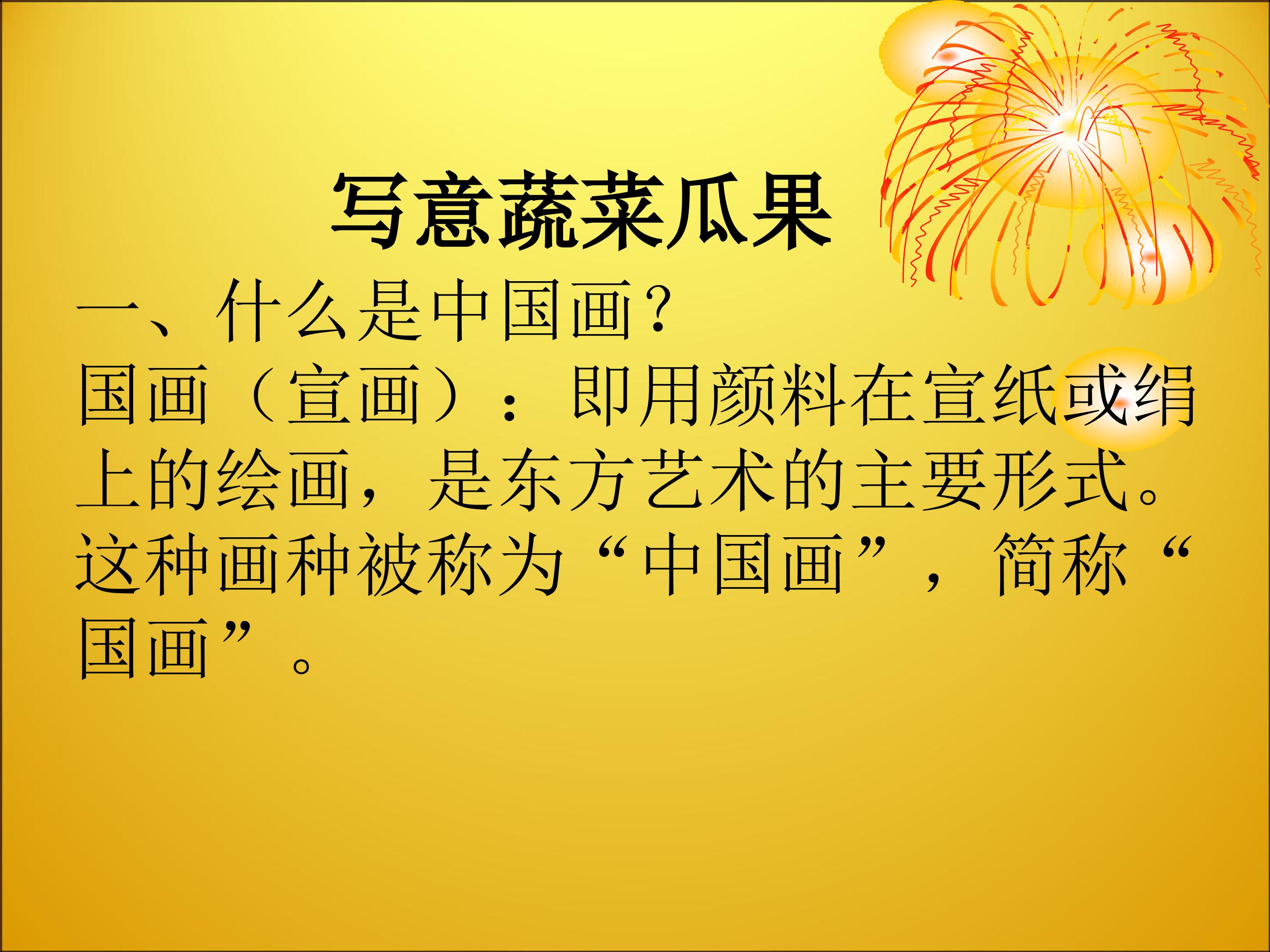 写意蔬菜瓜果

一、什么是中国画？

国画（宣画）：即用颜料在宣纸或绢上的绘画，是东方艺术的主要形式。这种画种被称为“中国画”，简称“国画”。